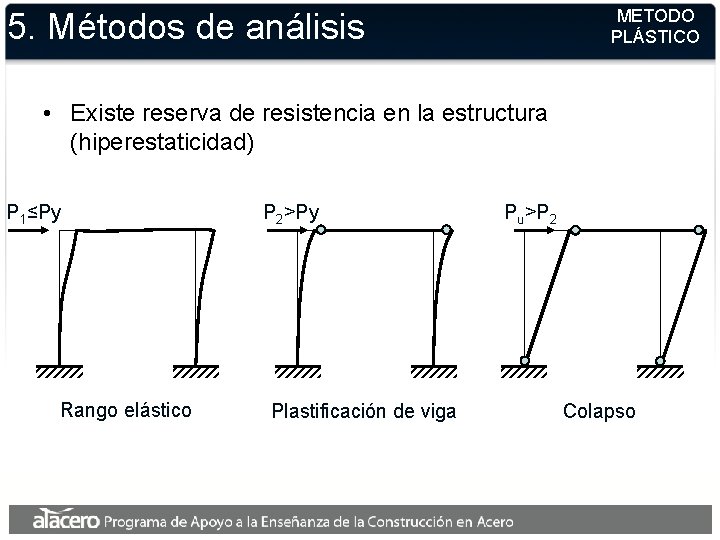 5. Métodos de análisis

METODO PLÁSTICO

• Existe reserva de resistencia en la estructura (hiperestaticidad)

$P_1 \leq Py$

$P_2 > Py$

$P_u > P_2$

Rango elástico

Plastificación de viga

Colapso

alacero Programa de Apoyo a la Enseñanza de la Construcción en Acero